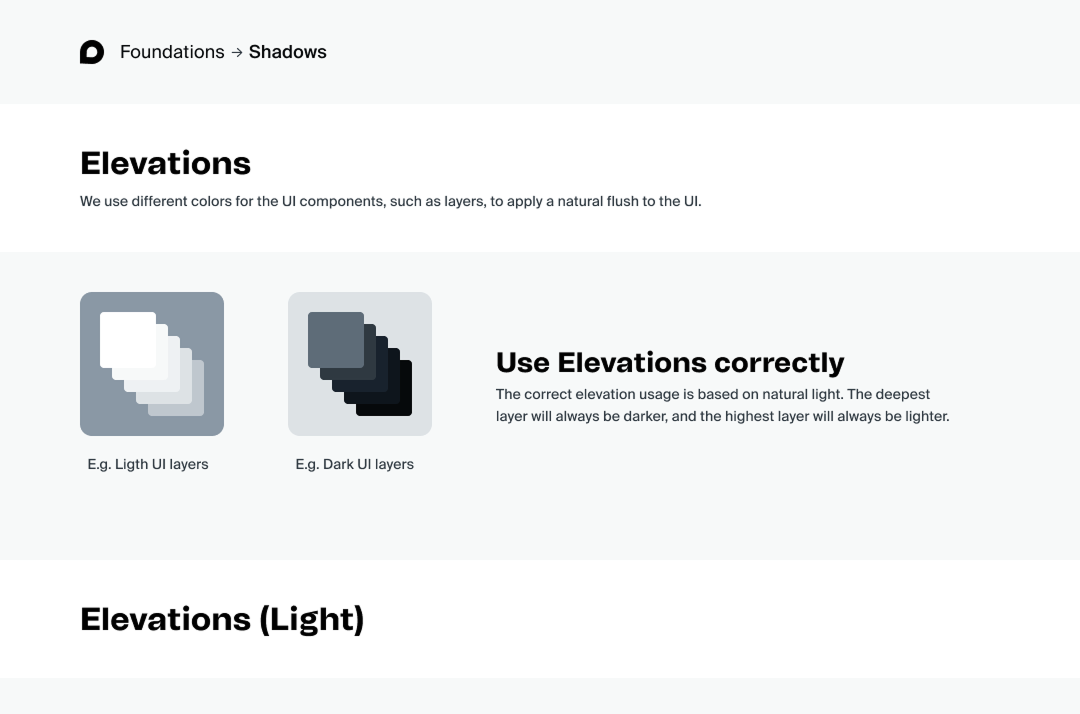 Foundations → Shadows

Elevations

We use different colors for the UI components, such as layers, to apply a natural flush to the UI.

E.g. Ligth UI layers

E.g. Dark UI layers

Use Elevations correctly

The correct elevation usage is based on natural light. The deepest layer will always be darker, and the highest layer will always be lighter.

Elevations (Light)